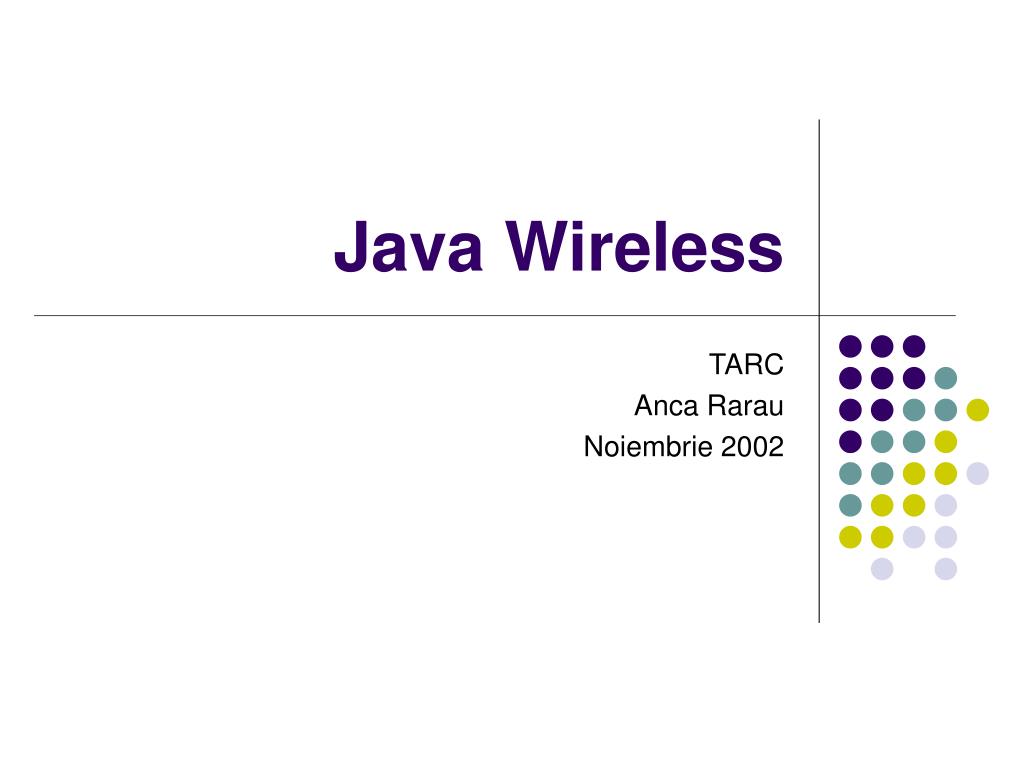 Java Wireless

TARC
Anca Rarau
Noiembrie 2002